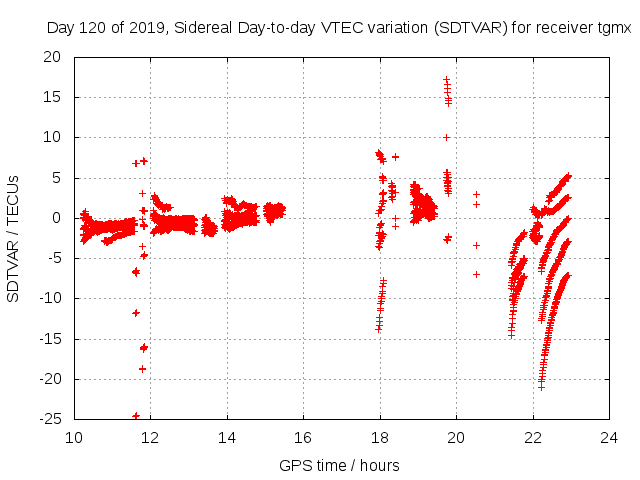 Day 120 of 2019, Sidereal Day-to-day VTEC variation (SDTVAR) for receiver tgmx

SDTVAR / TECUs

20
15
10
5
0
-5
-10
-15
-20
-25

10 12 14 16 18 20 22 24

GPS time / hours